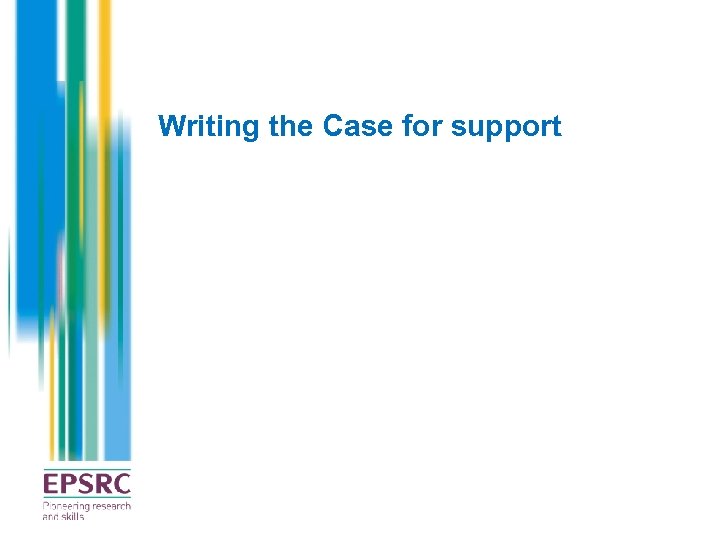 Writing the Case for support

EPSRC
Pioneering research and skills